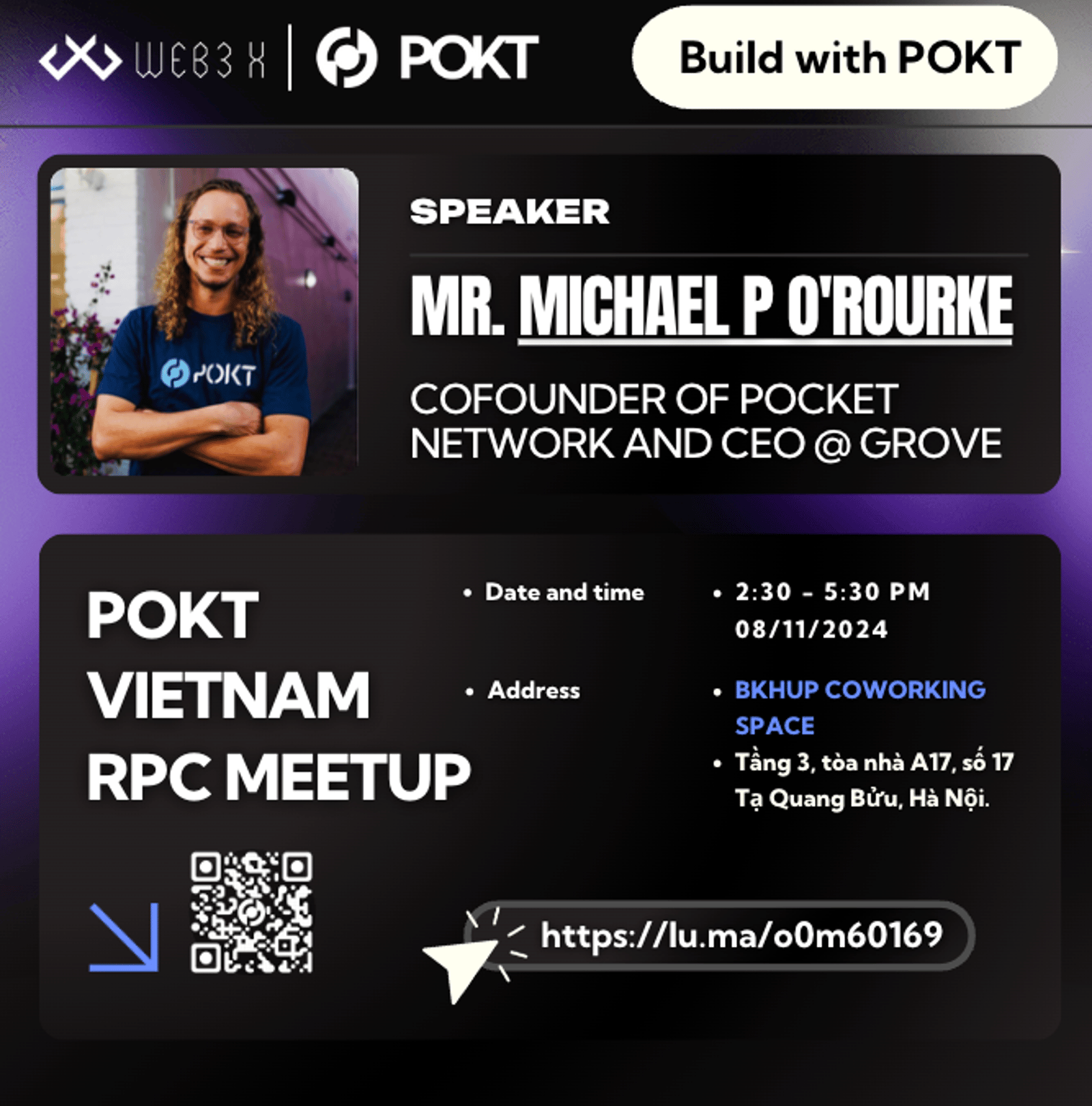 WEB3 X | POKT

Build with POKT

POKT

SPEAKER

MR. MICHAEL P O'ROURKE

COFOUNDER OF POCKET NETWORK AND CEO @ GROVE

POKT VIETNAM RPC MEETUP

• Date and time

• 2:30 - 5:30 PM 08/11/2024

• Address

• BKHUP COWORKING SPACE

• Tầng 3, tòa nhà A17, số 17 Tạ Quang Bửu, Hà Nội.

https://lu.ma/o0m60169